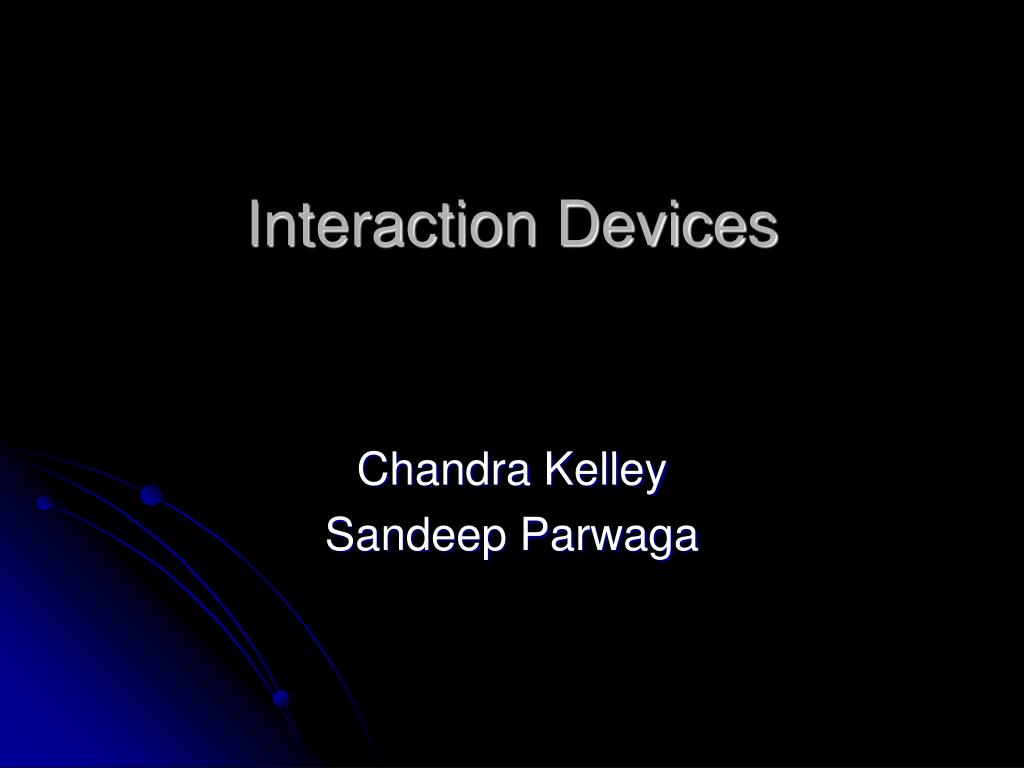 Interaction Devices

Chandra Kelley
Sandeep Parwaga